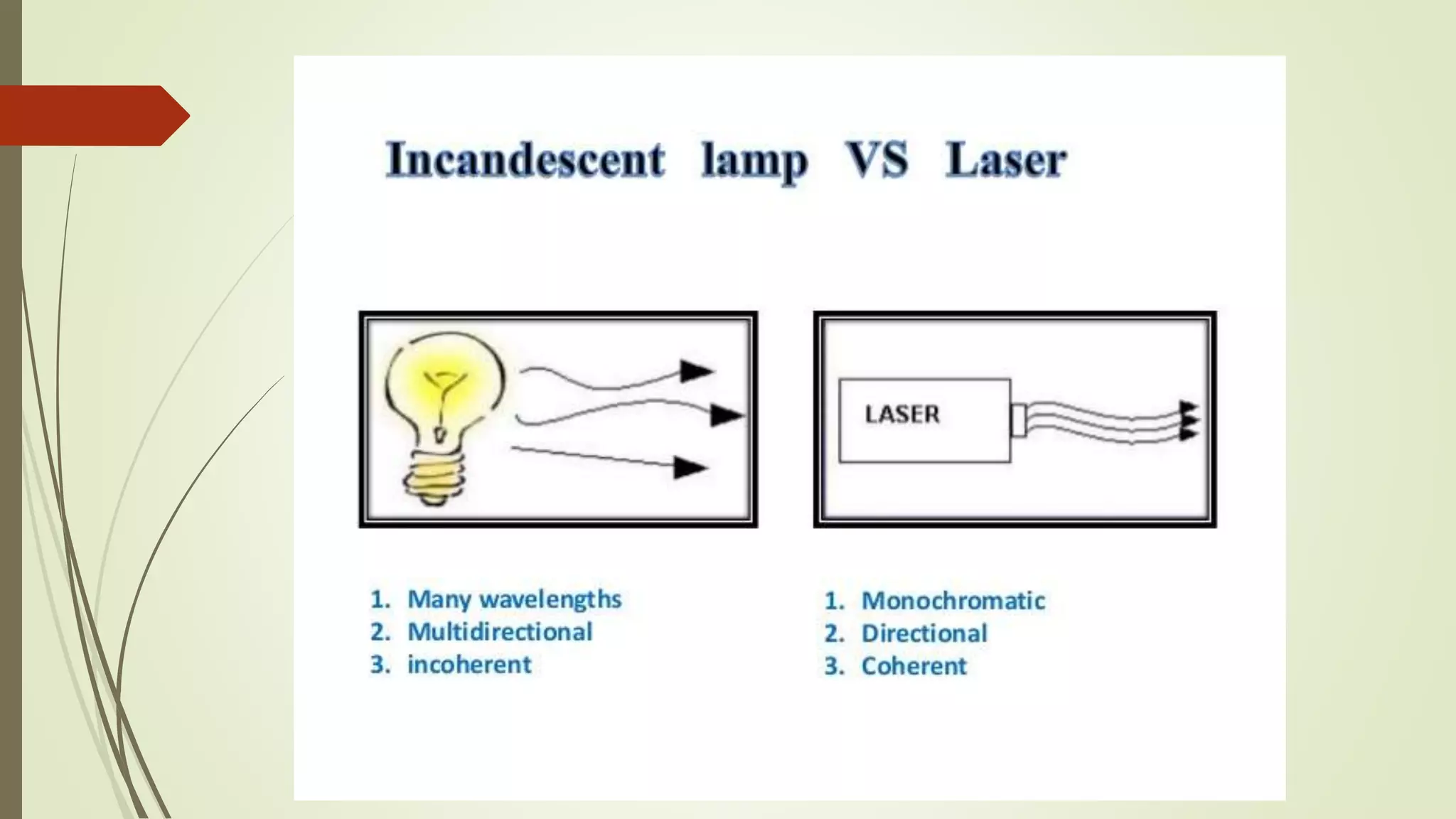 Incandescent lamp VS Laser

LASER

1. Many wavelengths
2. Multidirectional
3. incoherent

1. Monochromatic
2. Directional
3. Coherent